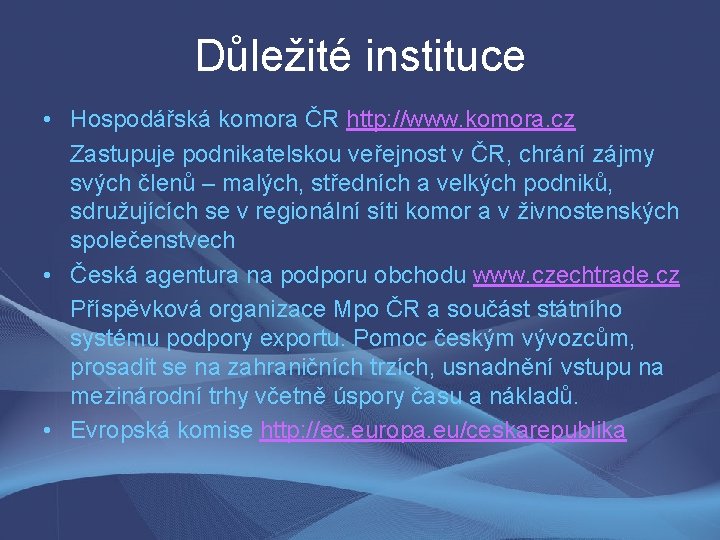 Důležité instituce

• Hospodářská komora ČR http://www.komora.cz
Zastupuje podnikatelskou veřejnost v ČR, chrání zájmy svých členů – malých, středních a velkých podniků, sdružujících se v regionální síti komor a v živnostenských společenstvech

• Česká agentura na podporu obchodu www.czechtrade.cz
Příspěvková organizace Mpo ČR a součást státního systému podpory exportu. Pomoc českým vývozcům, prosadit se na zahraničních trzích, usnadnění vstupu na mezinárodní trhy včetně úspory času a nákladů.

• Evropská komise http://ec.europa.eu/ceskarepublika